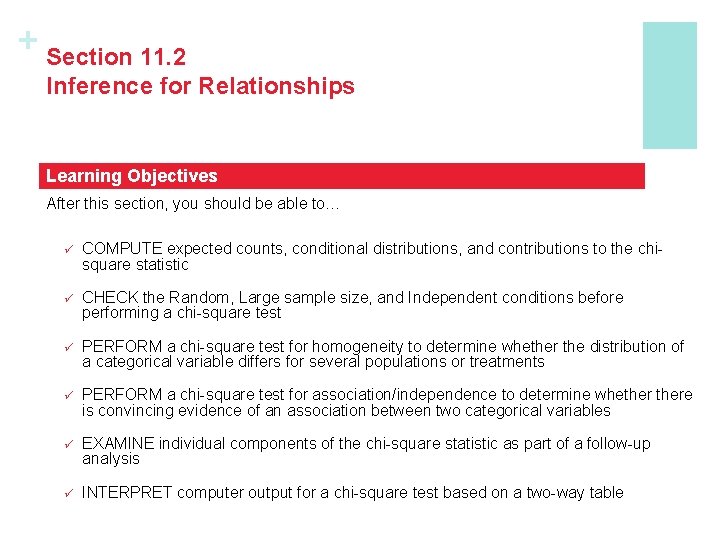 +
Section 11.2
Inference for Relationships

Learning Objectives

After this section, you should be able to…

✓ COMPUTE expected counts, conditional distributions, and contributions to the chi-square statistic

✓ CHECK the Random, Large sample size, and Independent conditions before performing a chi-square test

✓ PERFORM a chi-square test for homogeneity to determine whether the distribution of a categorical variable differs for several populations or treatments

✓ PERFORM a chi-square test for association/independence to determine whether there is convincing evidence of an association between two categorical variables

✓ EXAMINE individual components of the chi-square statistic as part of a follow-up analysis

✓ INTERPRET computer output for a chi-square test based on a two-way table